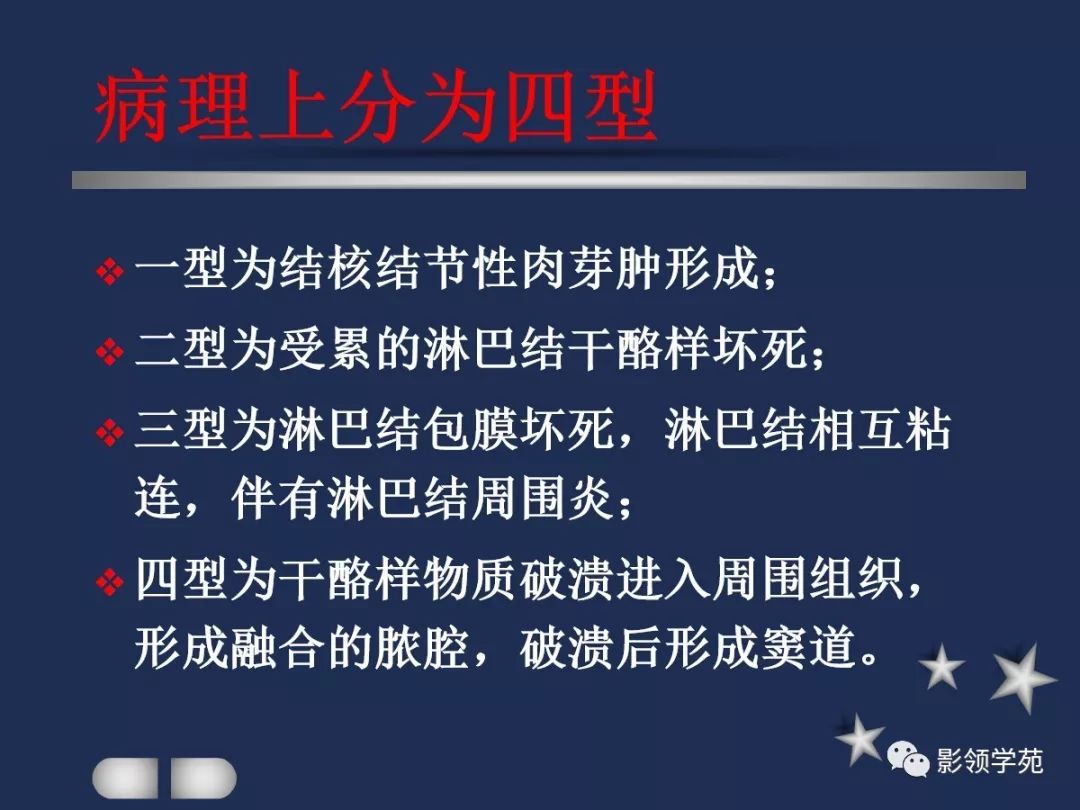 病理上分为四型

❖ 一型为结核结节性肉芽肿形成；

❖ 二型为受累的淋巴结干酪样坏死；

❖ 三型为淋巴结包膜坏死，淋巴结相互粘连，伴有淋巴结周围炎；

❖ 四型为干酪样物质破溃进入周围组织，形成融合的脓腔，破溃后形成窦道。

影领学苑